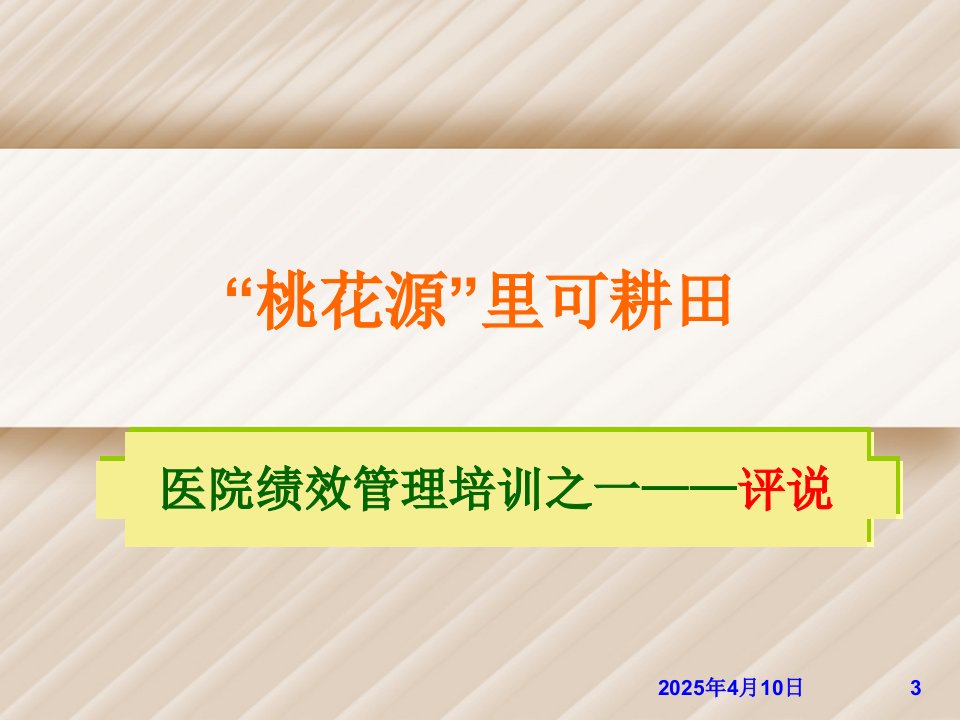 “桃花源”里可耕田

医院绩效管理培训之一——评说

2025年4月10日

3